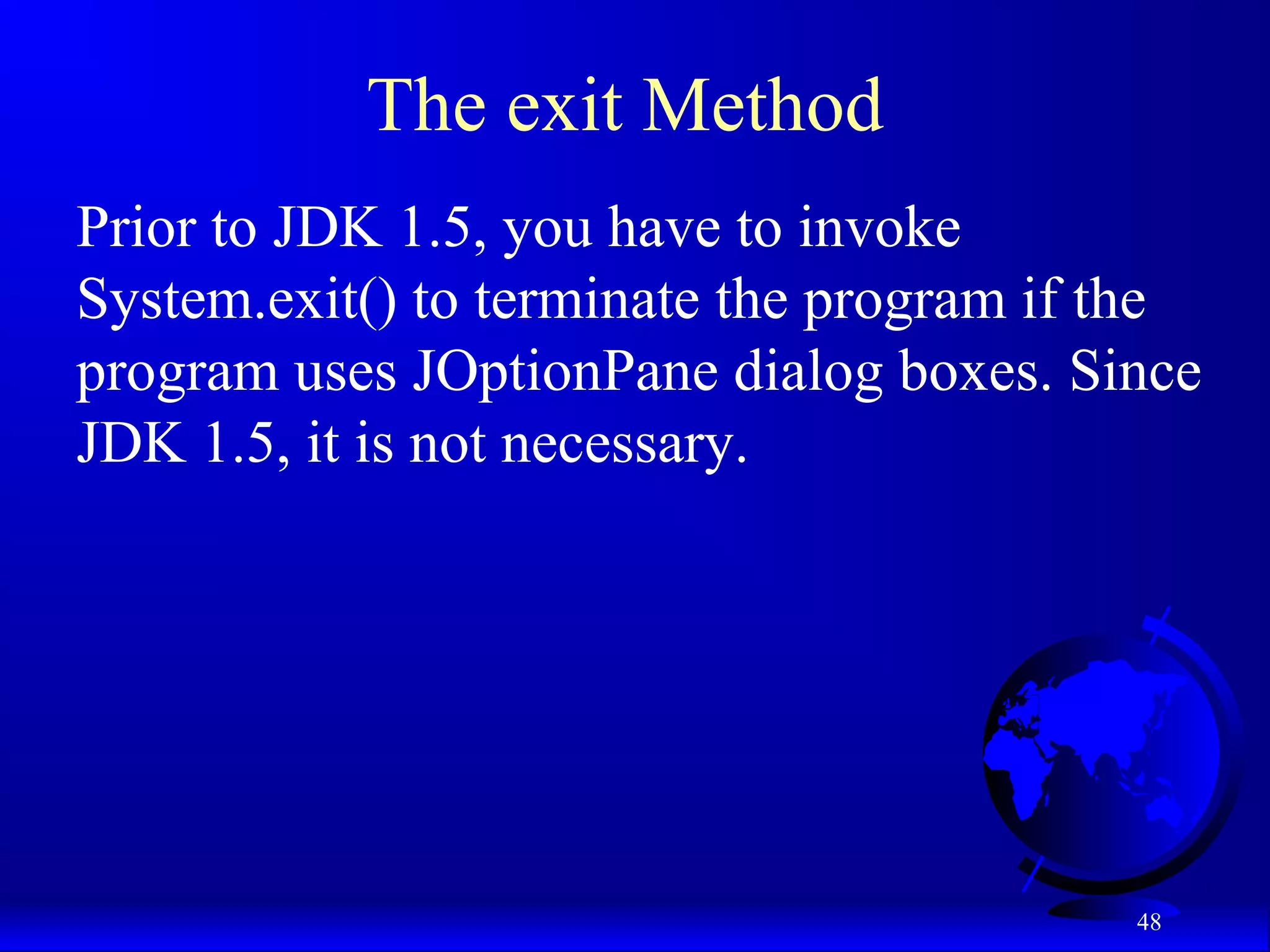 The exit Method

Prior to JDK 1.5, you have to invoke System.exit() to terminate the program if the program uses JOptionPane dialog boxes. Since JDK 1.5, it is not necessary.

48